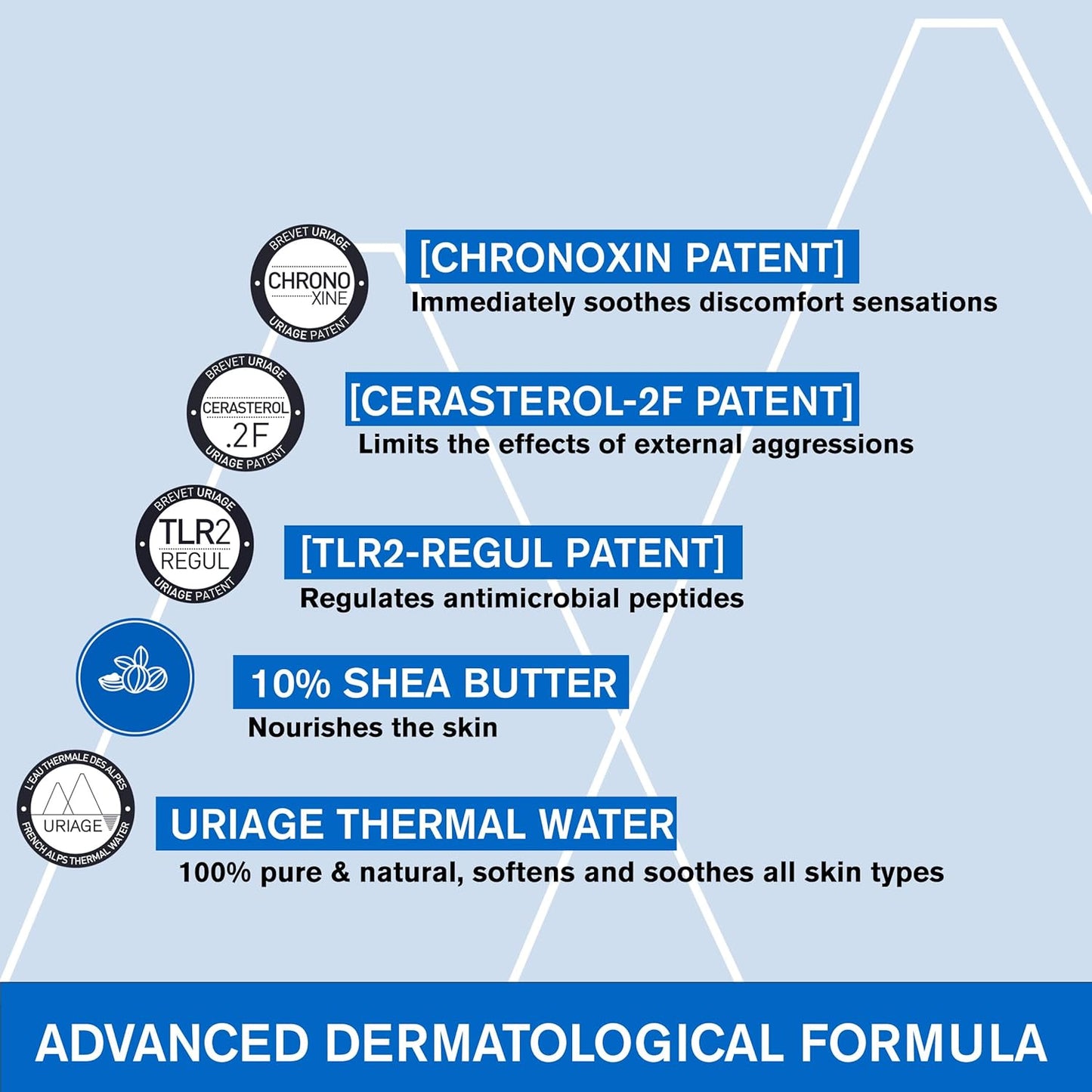 BREVET URIAGE
CHRONO
XINE
URIAGE PATENT

[CHRONOXIN PATENT]
Immediately soothes discomfort sensations

BREVET URIAGE
CERASTEROL
.2F
URIAGE PATENT

[CERASTEROL-2F PATENT]
Limits the effects of external aggressions

BREVET URIAGE
TLR2
REGUL
URIAGE PATENT

[TLR2-REGUL PATENT]
Regulates antimicrobial peptides

10% SHEA BUTTER
Nourishes the skin

L'EAU THERMALE DES ALPES
URIAGE
FRENCH ALPS THERMAL WATER

URIAGE THERMAL WATER
100% pure & natural, softens and soothes all skin types

ADVANCED DERMATOLOGICAL FORMULA